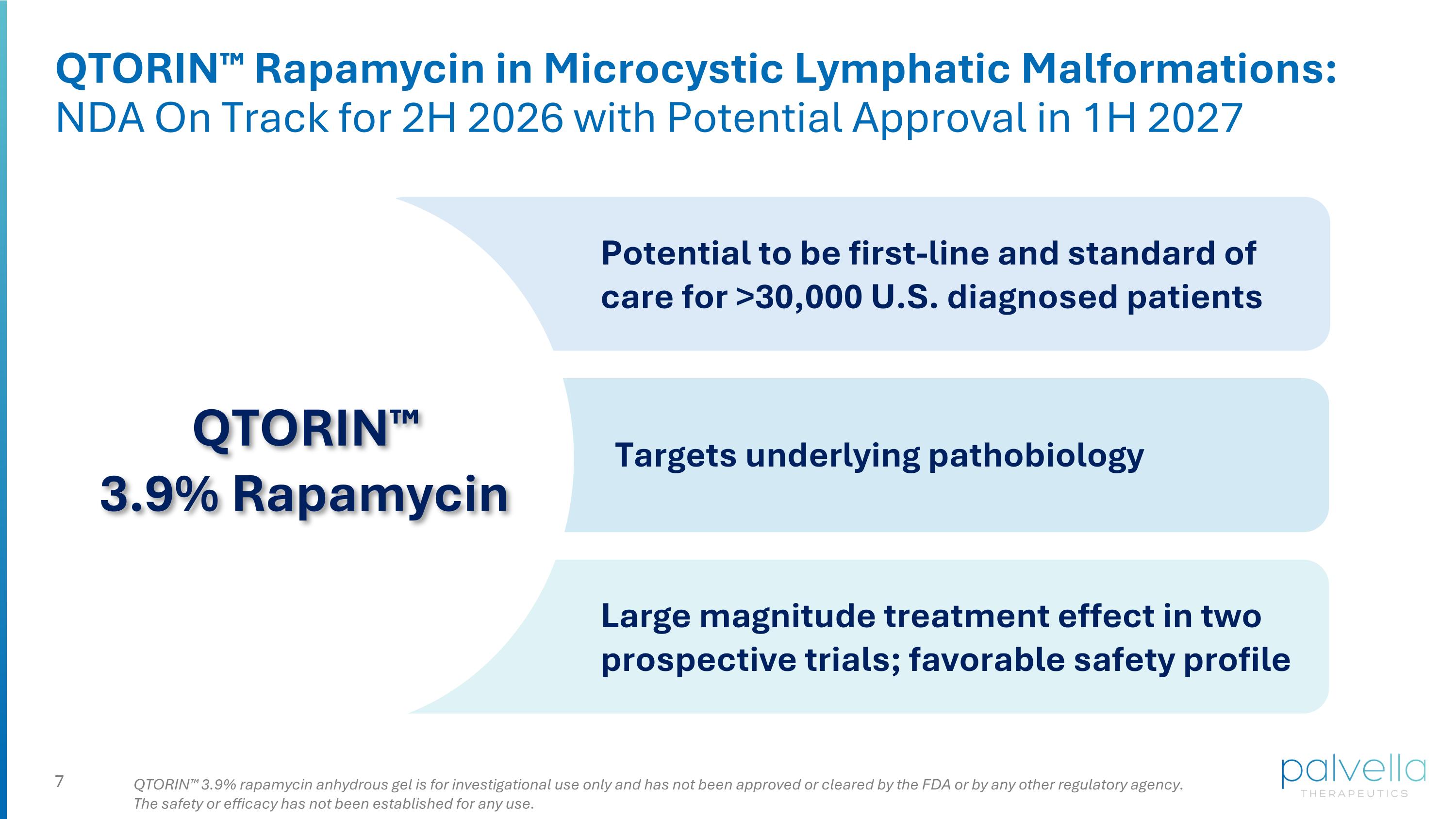 QTORIN™ Rapamycin in Microcystic Lymphatic Malformations:
NDA On Track for 2H 2026 with Potential Approval in 1H 2027

QTORIN™
3.9% Rapamycin

Potential to be first-line and standard of care for >30,000 U.S. diagnosed patients

Targets underlying pathobiology

Large magnitude treatment effect in two prospective trials; favorable safety profile

7

QTORIN™ 3.9% rapamycin anhydrous gel is for investigational use only and has not been approved or cleared by the FDA or by any other regulatory agency. The safety or efficacy has not been established for any use.

palvella
THERAPEUTICS